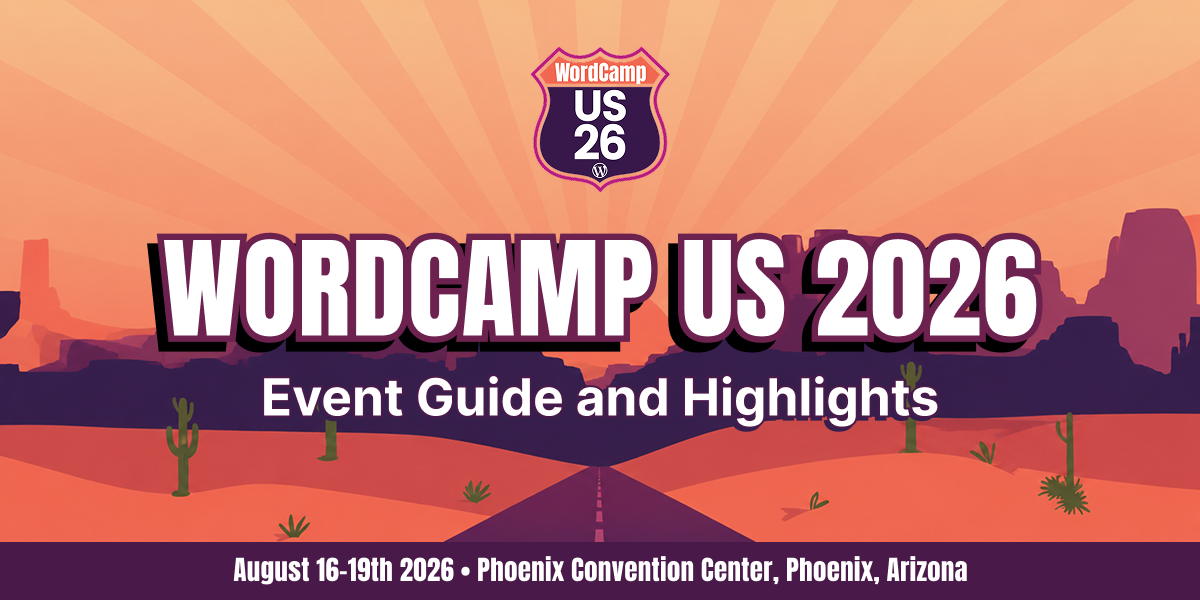 WordCamp
US
26

WORDCAMP US 2026

Event Guide and Highlights

August 16-19th 2026 • Phoenix Convention Center, Phoenix, Arizona